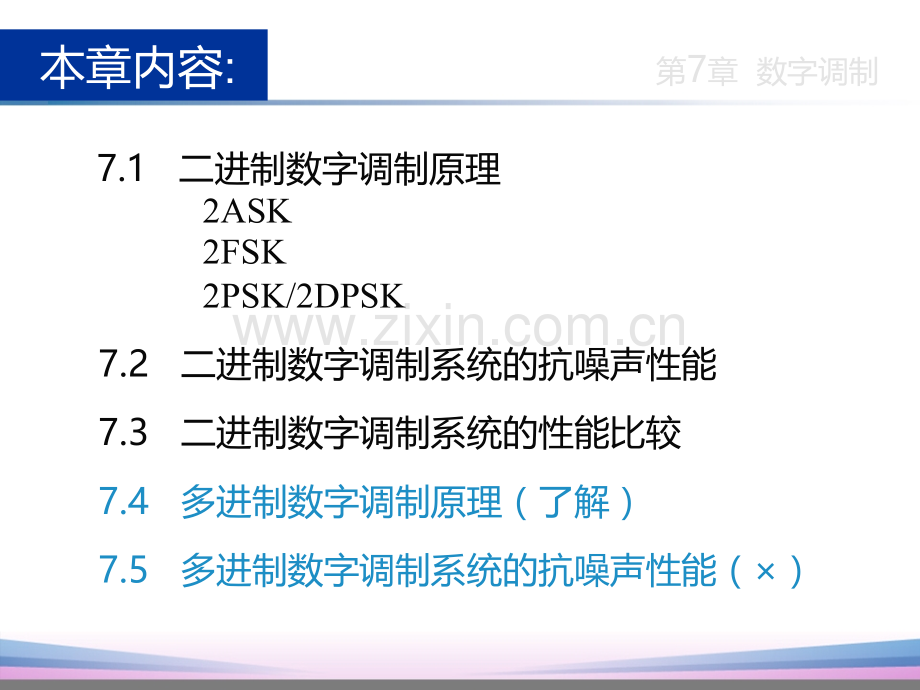 本章内容:

第7章 数字调制

7.1 二进制数字调制原理

2ASK
2FSK
2PSK/2DPSK

7.2 二进制数字调制系统的抗噪声性能

7.3 二进制数字调制系统的性能比较

7.4 多进制数字调制原理（了解）

7.5 多进制数字调制系统的抗噪声性能（×）

www.zixin.com.cn